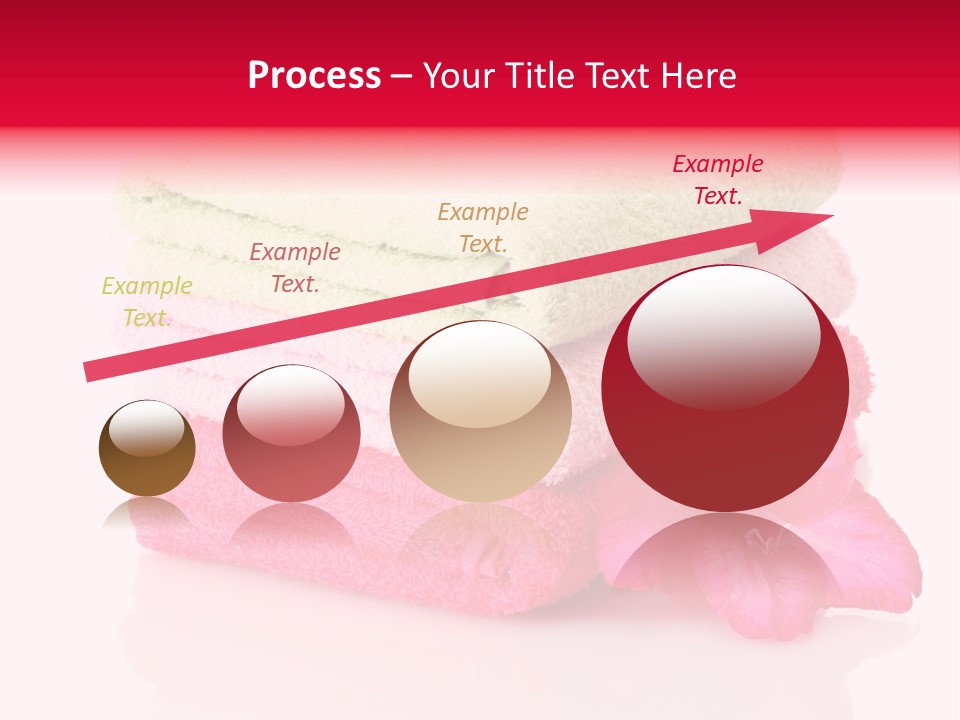 Process – Your Title Text Here

Example Text.

Example Text.

Example Text.

Example Text.